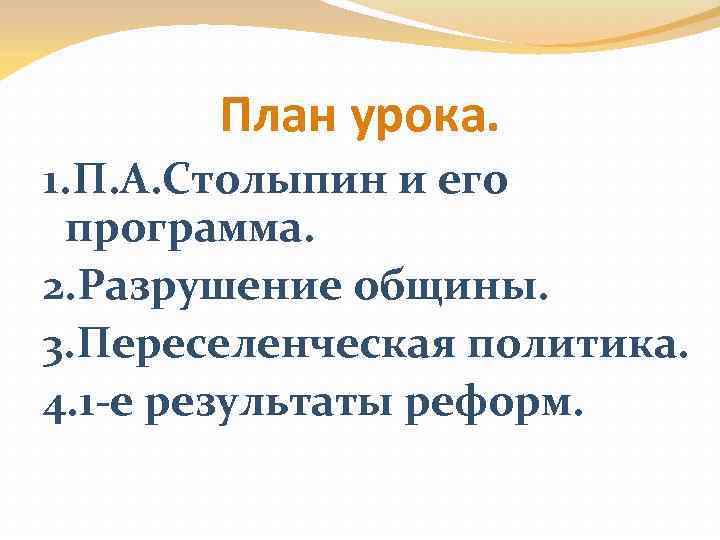 План урока.

1.П.А.Столыпин и его программа.

2.Разрушение общины.

3.Переселенческая политика.

4.1-е результаты реформ.